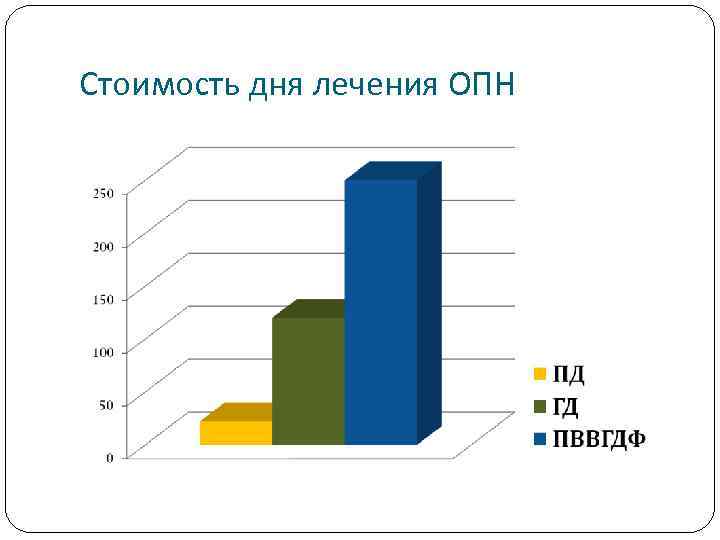 Стоимость дня лечения ОПН

250
200
150
100
50
0

ПД
ГД
ПВВГДФ